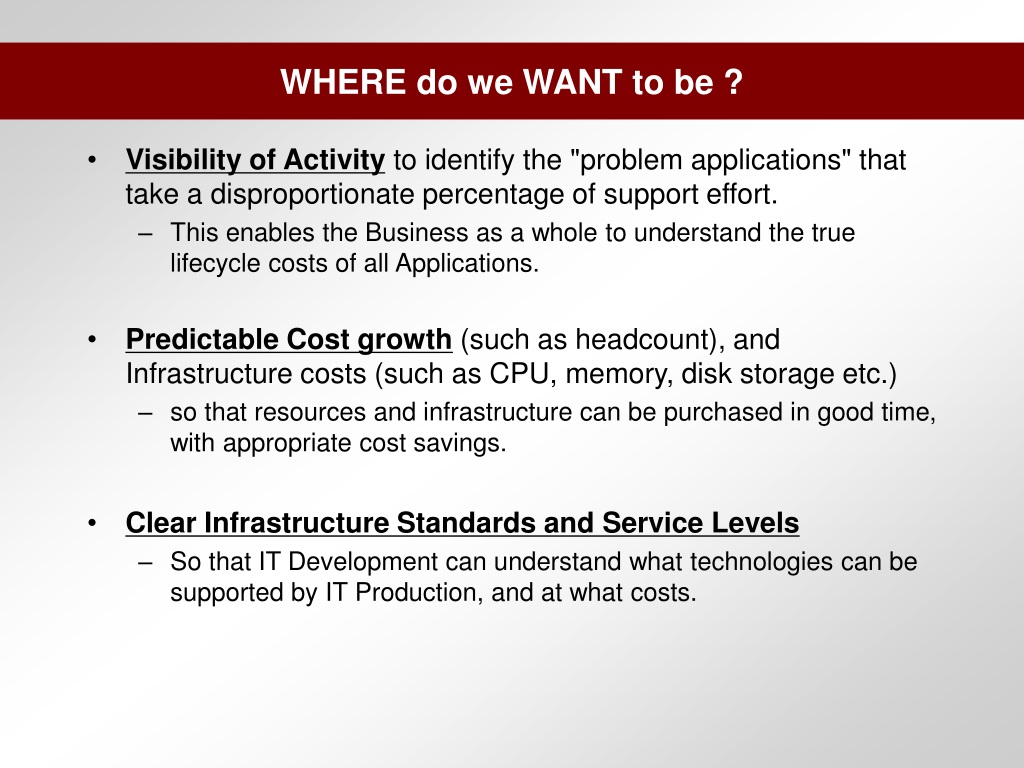 WHERE do we WANT to be ?

• Visibility of Activity to identify the "problem applications" that take a disproportionate percentage of support effort.
– This enables the Business as a whole to understand the true lifecycle costs of all Applications.

• Predictable Cost growth (such as headcount), and Infrastructure costs (such as CPU, memory, disk storage etc.)
– so that resources and infrastructure can be purchased in good time, with appropriate cost savings.

• Clear Infrastructure Standards and Service Levels
– So that IT Development can understand what technologies can be supported by IT Production, and at what costs.